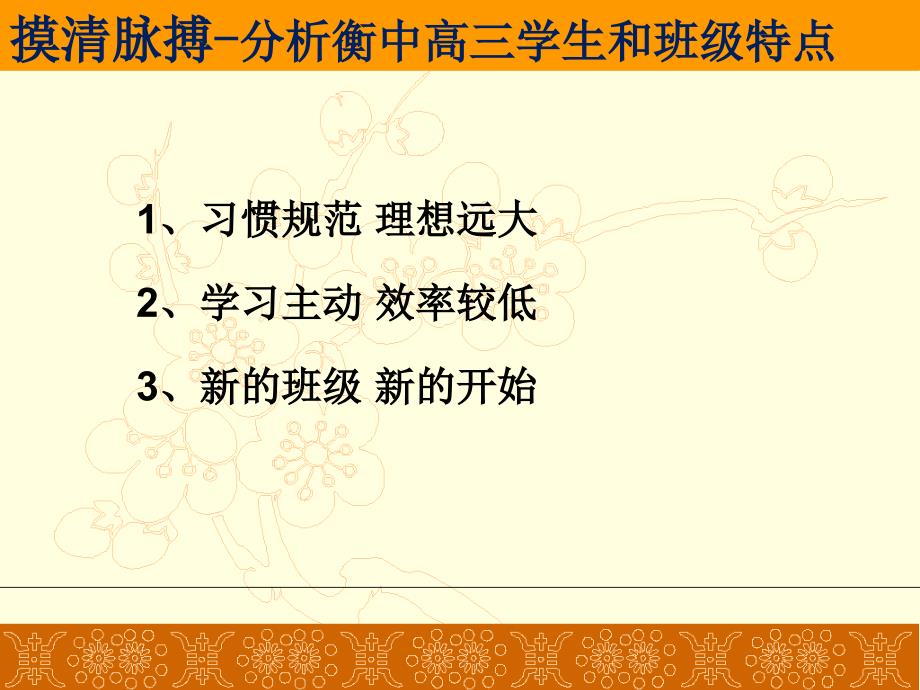 摸清脉搏-分析衡中高三学生和班级特点

1、习惯规范 理想远大

2、学习主动 效率较低

3、新的班级 新的开始